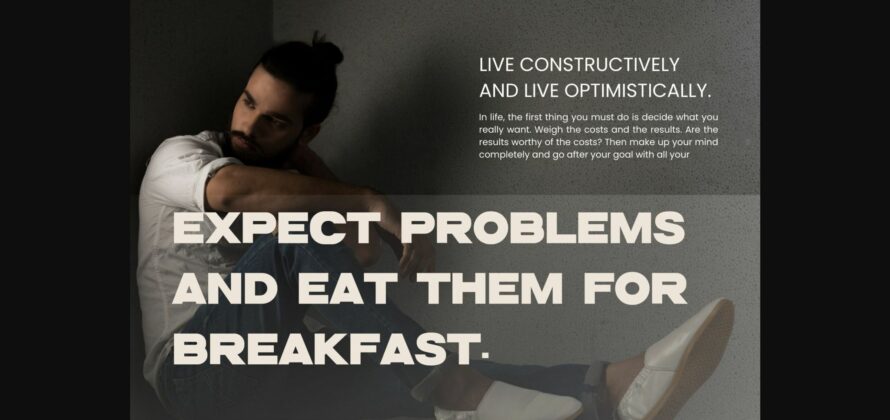 LIVE CONSTRUCTIVELY AND LIVE OPTIMISTICALLY.

In life, the first thing you must do is decide what you really want. Weigh the costs and the results. Are the results worthy of the costs? Then make up your mind completely and go after your goal with all your

EXPECT PROBLEMS AND EAT THEM FOR BREAKFAST.